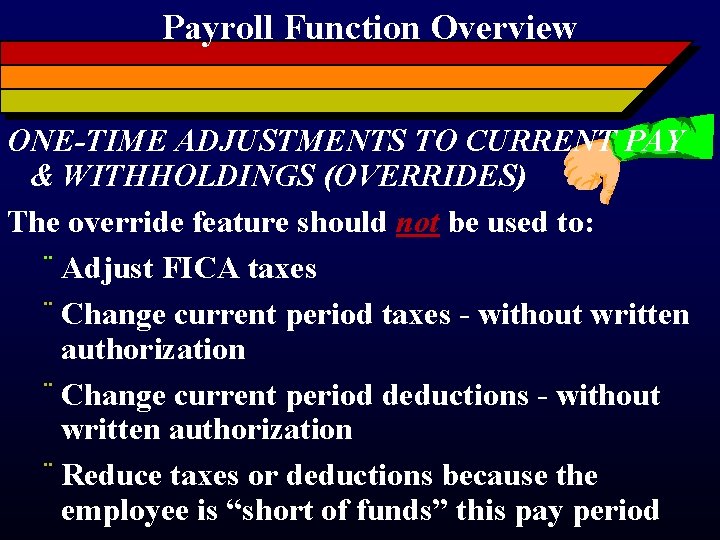 Payroll Function Overview

ONE-TIME ADJUSTMENTS TO CURRENT PAY & WITHHOLDINGS (OVERRIDES)

The override feature should not be used to:

¨ Adjust FICA taxes

¨ Change current period taxes - without written authorization

¨ Change current period deductions - without written authorization

¨ Reduce taxes or deductions because the employee is “short of funds” this pay period